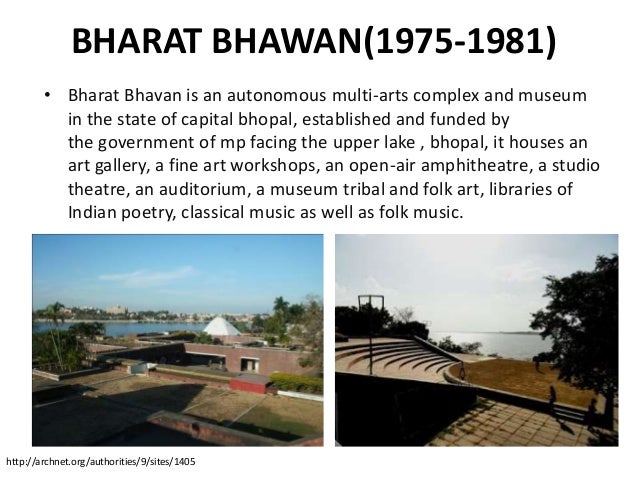 BHARAT BHAWAN(1975-1981)

• Bharat Bhavan is an autonomous multi-arts complex and museum in the state of capital bhopal, established and funded by the government of mp facing the upper lake , bhopal, it houses an art gallery, a fine art workshops, an open-air amphitheatre, a studio theatre, an auditorium, a museum tribal and folk art, libraries of Indian poetry, classical music as well as folk music.

http://archnet.org/authorities/9/sites/1405